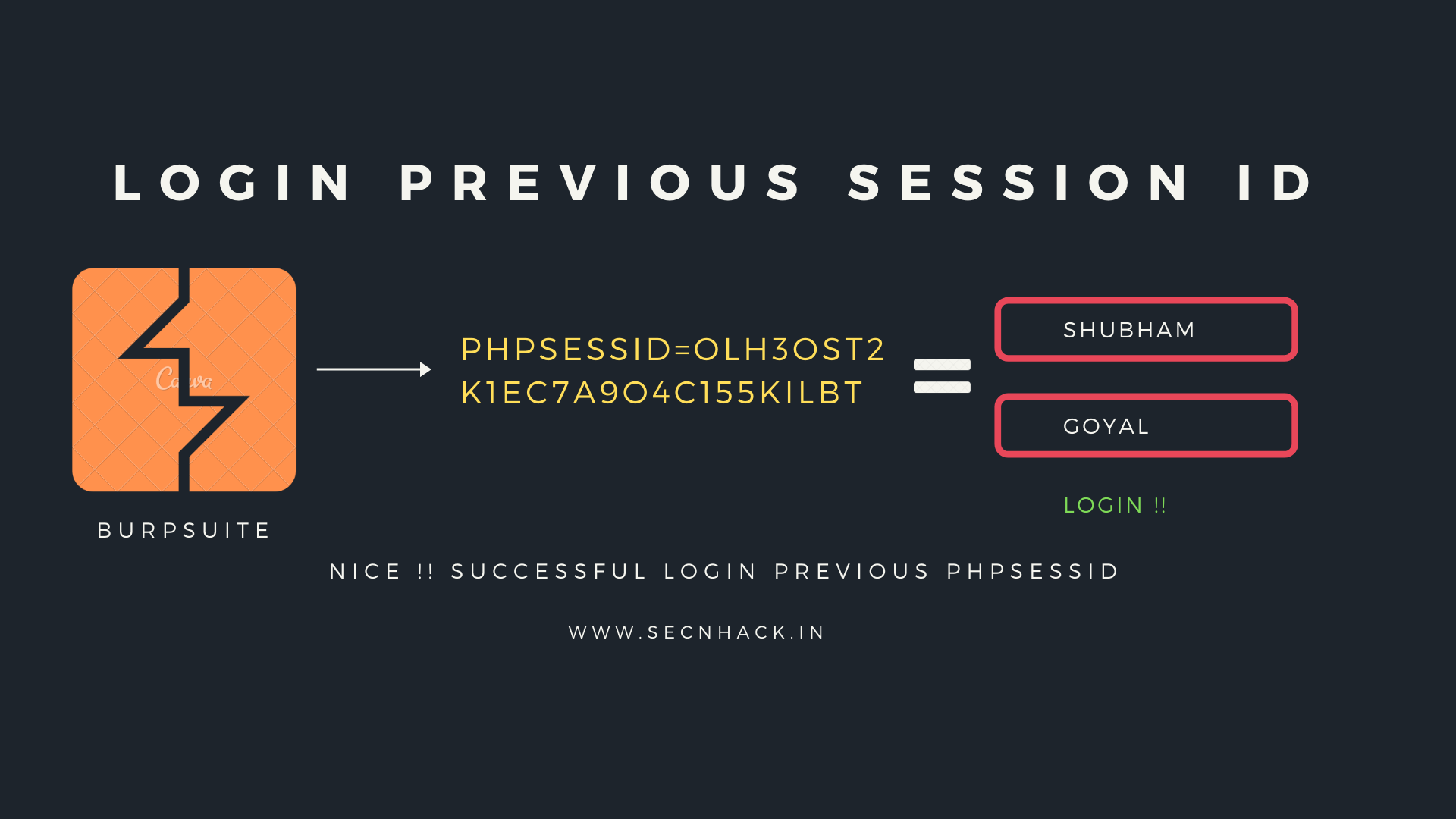 LOGIN PREVIOUS SESSION ID

Canva

BURPSUITE

PHPSESSID=OLH3OST2K1EC7A9O4C155KILBT

=

SHUBHAM

GOYAL

LOGIN !!

NICE !! SUCCESSFUL LOGIN PREVIOUS PHPSESSID

WWW.SECNHACK.IN